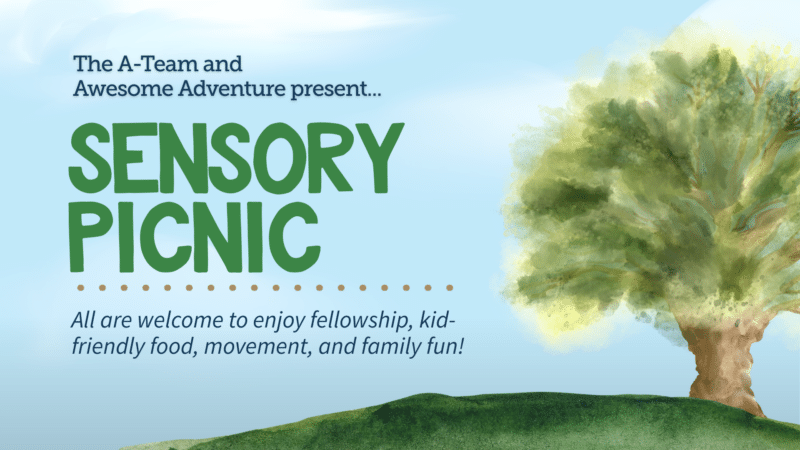 The A-Team and
Awesome Adventure present...

SENSORY
PICNIC

All are welcome to enjoy fellowship, kid-friendly food, movement, and family fun!